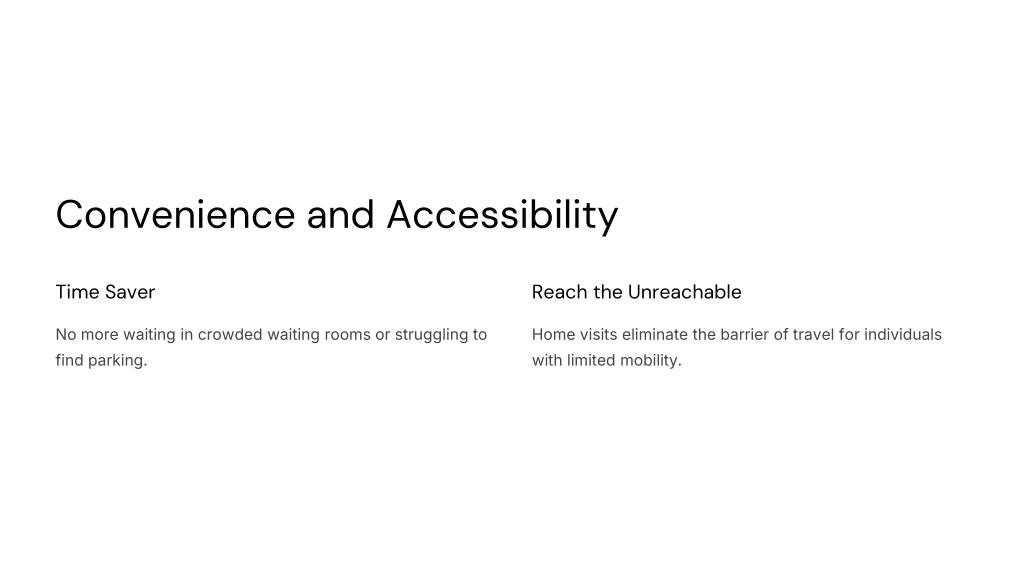 Convenience and Accessibility

Time Saver

No more waiting in crowded waiting rooms or struggling to find parking.

Reach the Unreachable

Home visits eliminate the barrier of travel for individuals with limited mobility.